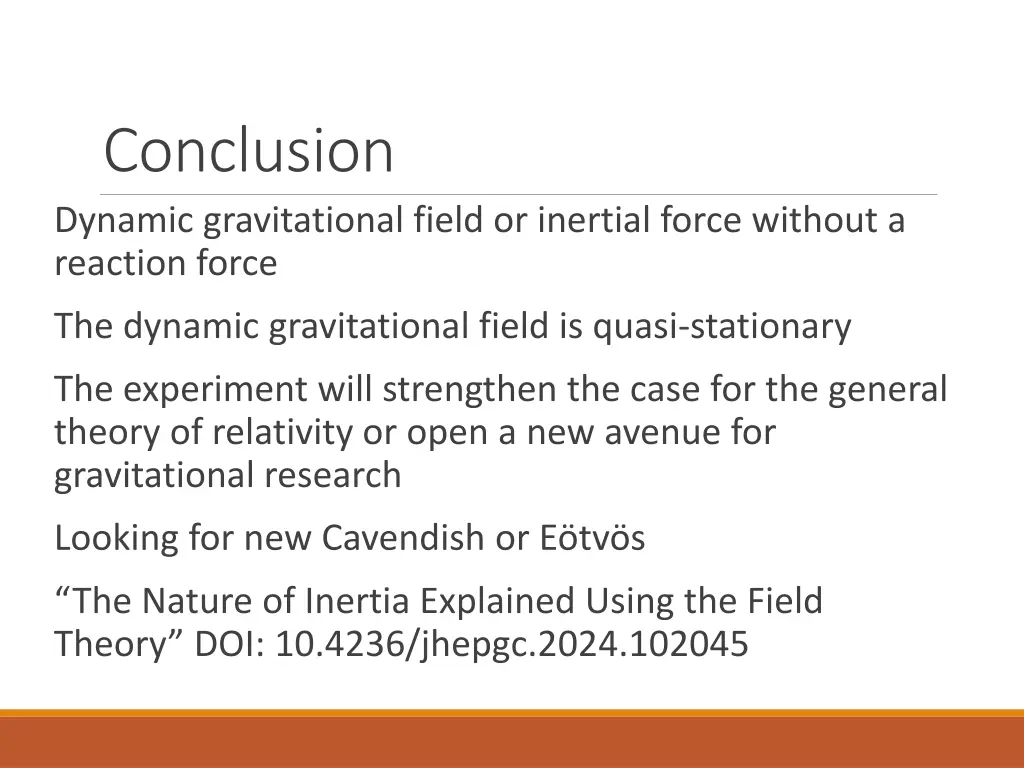 Conclusion

Dynamic gravitational field or inertial force without a reaction force

The dynamic gravitational field is quasi-stationary

The experiment will strengthen the case for the general theory of relativity or open a new avenue for gravitational research

Looking for new Cavendish or Eötvös

“The Nature of Inertia Explained Using the Field Theory” DOI: 10.4236/jhepgc.2024.102045